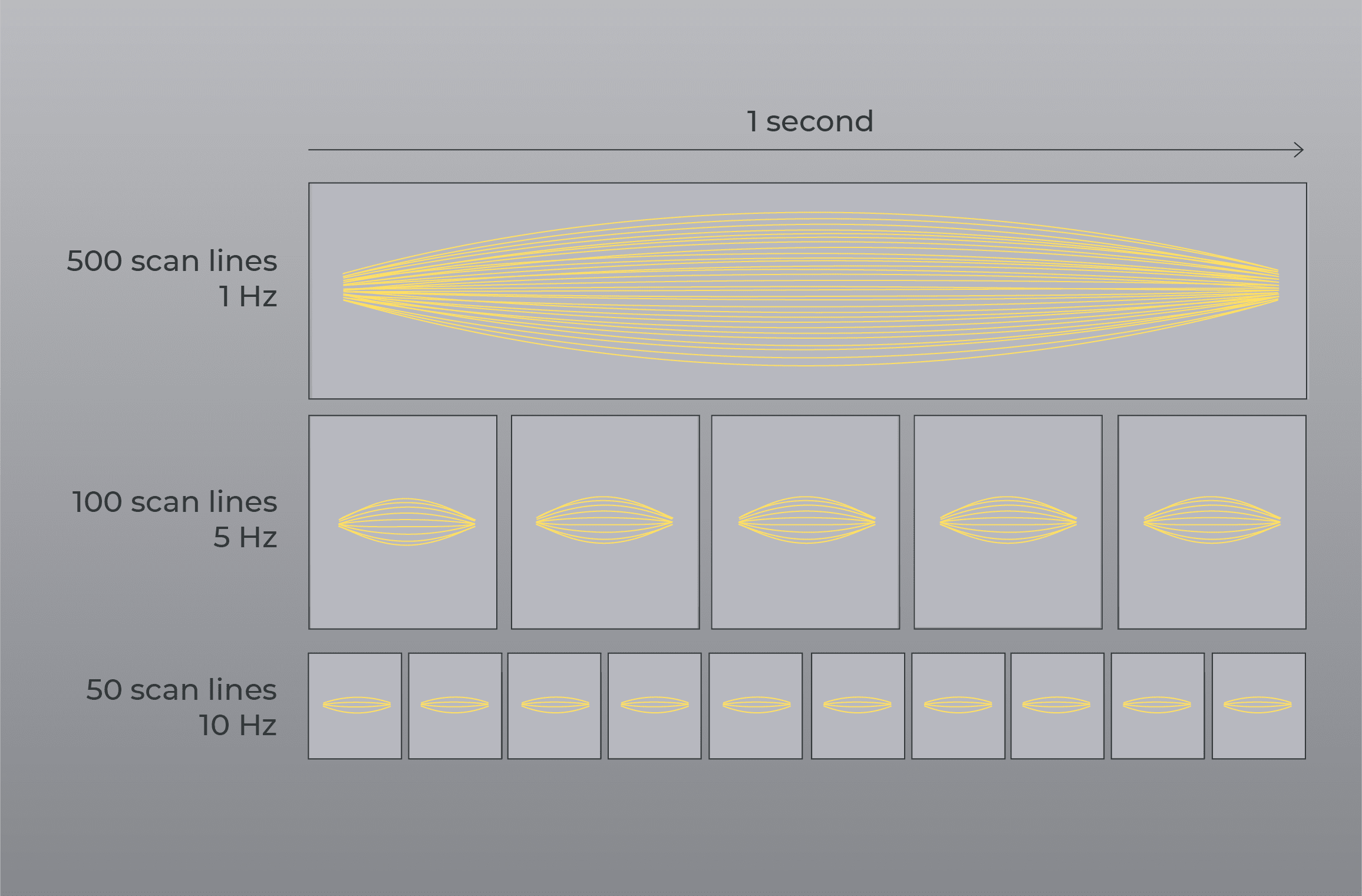 1 second

500 scan lines
1 Hz

100 scan lines
5 Hz

50 scan lines
10 Hz